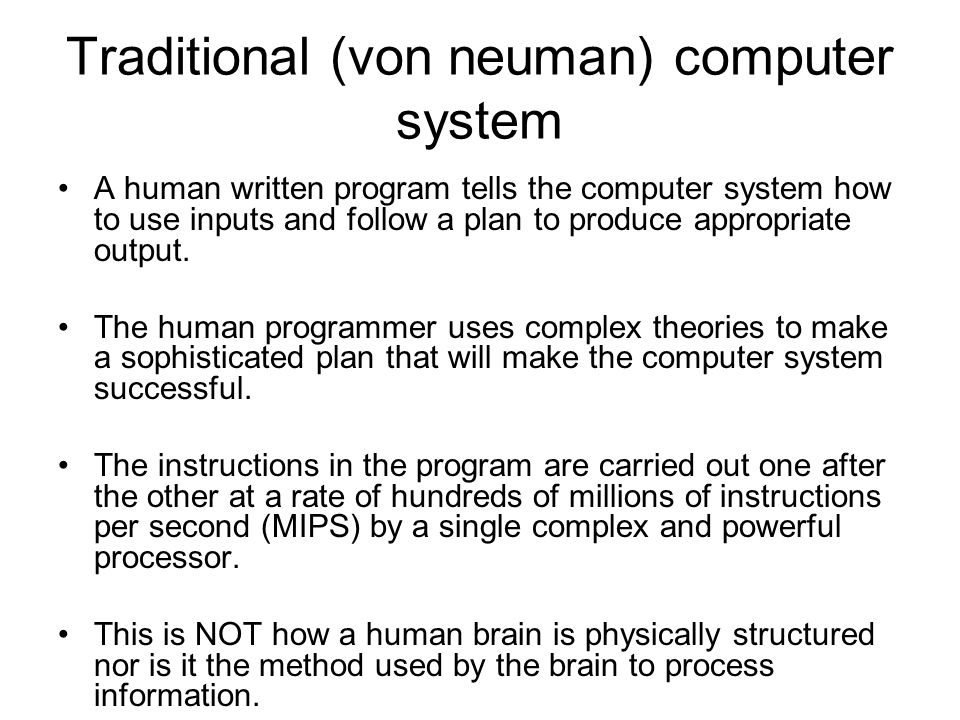 Traditional (von neuman) computer system

• A human written program tells the computer system how to use inputs and follow a plan to produce appropriate output.

• The human programmer uses complex theories to make a sophisticated plan that will make the computer system successful.

• The instructions in the program are carried out one after the other at a rate of hundreds of millions of instructions per second (MIPS) by a single complex and powerful processor.

• This is NOT how a human brain is physically structured nor is it the method used by the brain to process information.